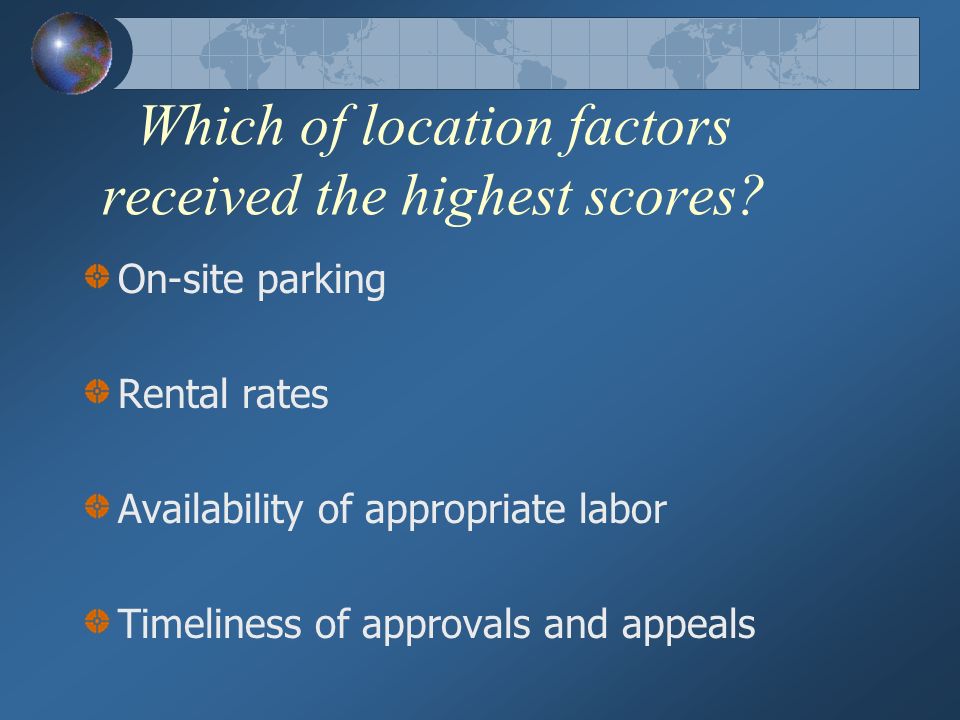 Which of location factors received the highest scores?

On-site parking

Rental rates

Availability of appropriate labor

Timeliness of approvals and appeals